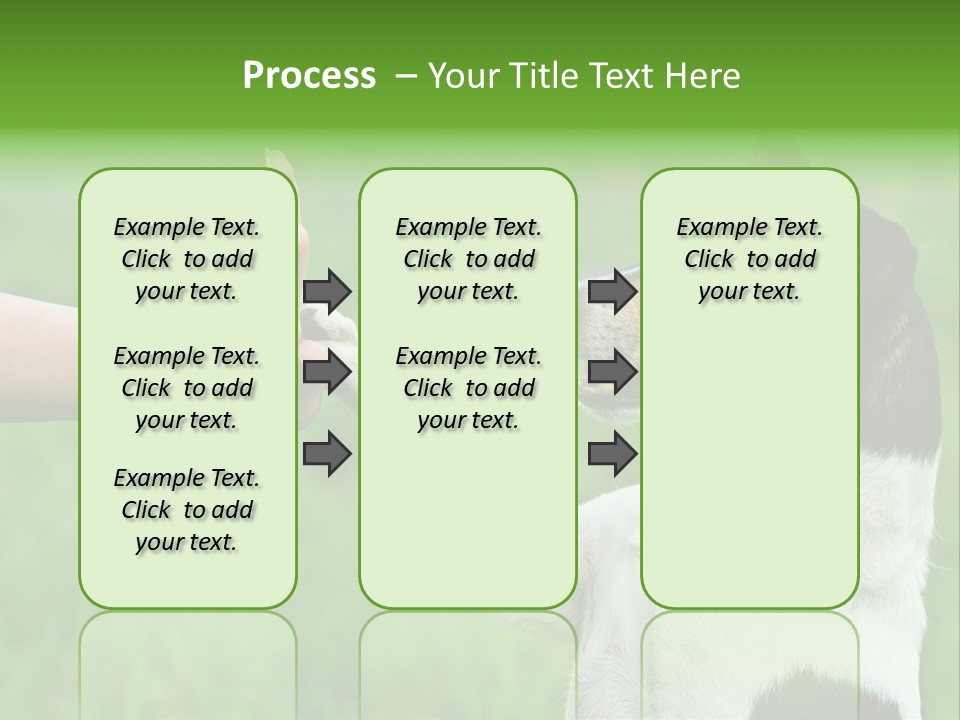 Process – Your Title Text Here

Example Text. Click to add your text.

Example Text. Click to add your text.

Example Text. Click to add your text.

Example Text. Click to add your text.

Example Text. Click to add your text.

Example Text. Click to add your text.